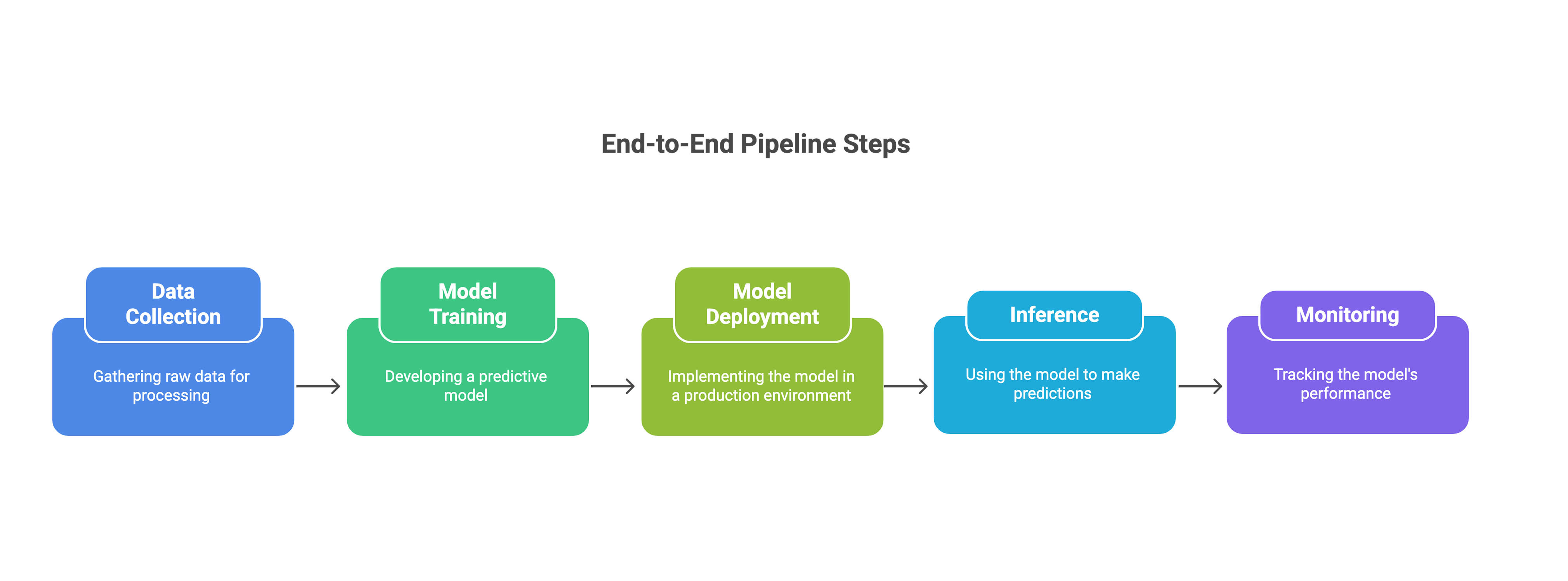 End-to-End Pipeline Steps

Data Collection

Gathering raw data for processing

Model Training

Developing a predictive model

Model Deployment

Implementing the model in a production environment

Inference

Using the model to make predictions

Monitoring

Tracking the model's performance